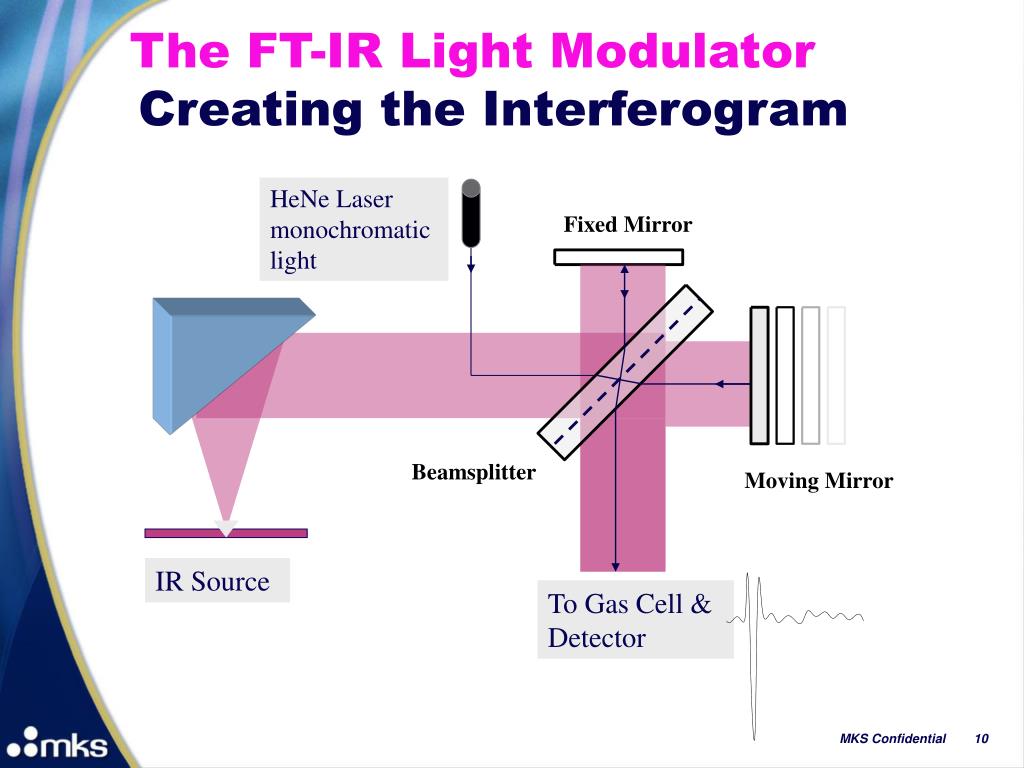 The FT-IR Light Modulator
Creating the Interferogram

HeNe Laser monochromatic light

Fixed Mirror

Beamsplitter

Moving Mirror

IR Source

To Gas Cell & Detector

mks

MKS Confidential 10